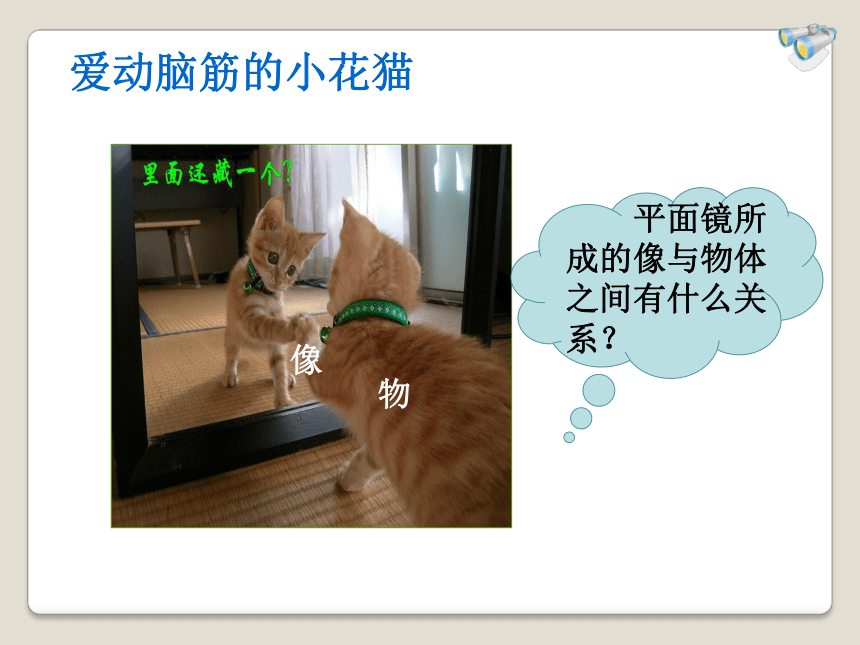 爱动脑筋的小花猫

里面还藏一个?

像

物

平面镜所成的像与物体之间有什么关系？